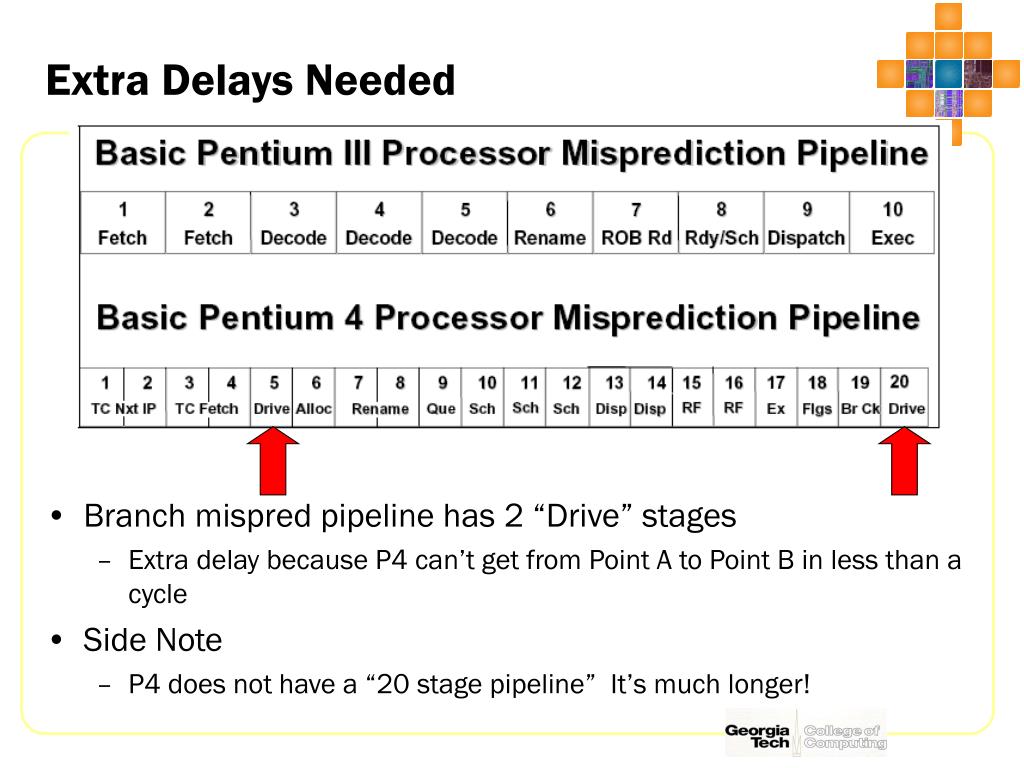 Extra Delays Needed

Basic Pentium III Processor Misprediction Pipeline

| 1 | 2 | 3 | 4 | 5 | 6 | 7 | 8 | 9 | 10 |
|---|---|---|---|---|---|---|---|---|---|
| Fetch | Fetch | Decode | Decode | Decode | Rename | ROB Rd | Rdy/Sch | Dispatch | Exec |

Basic Pentium 4 Processor Misprediction Pipeline

| 1 | 2 | 3 | 4 | 5 | 6 | 7 | 8 | 9 | 10 | 11 | 12 | 13 | 14 | 15 | 16 | 17 | 18 | 19 | 20 |
|---|---|---|---|---|---|---|---|---|---|---|---|---|---|---|---|---|---|---|---|
| TC Nxt IP | | TC Fetch | | Drive | Alloc | Rename | | Que | Sch | Sch | Sch | Disp | Disp | RF | RF | Ex | Flgs | Br Ck | Drive |

• Branch mispred pipeline has 2 “Drive” stages
– Extra delay because P4 can’t get from Point A to Point B in less than a cycle
• Side Note
– P4 does not have a “20 stage pipeline” It’s much longer!

Georgia Tech College of Computing